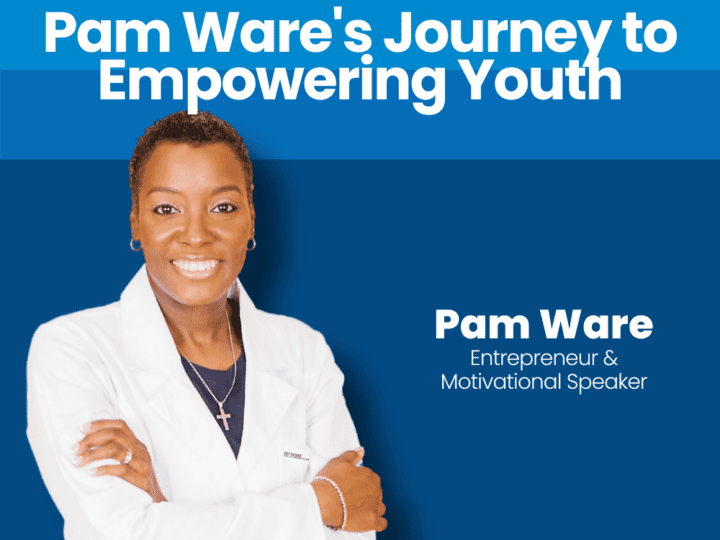 Pam Ware's Journey to Empowering Youth

Pam Ware
Entrepreneur & Motivational Speaker